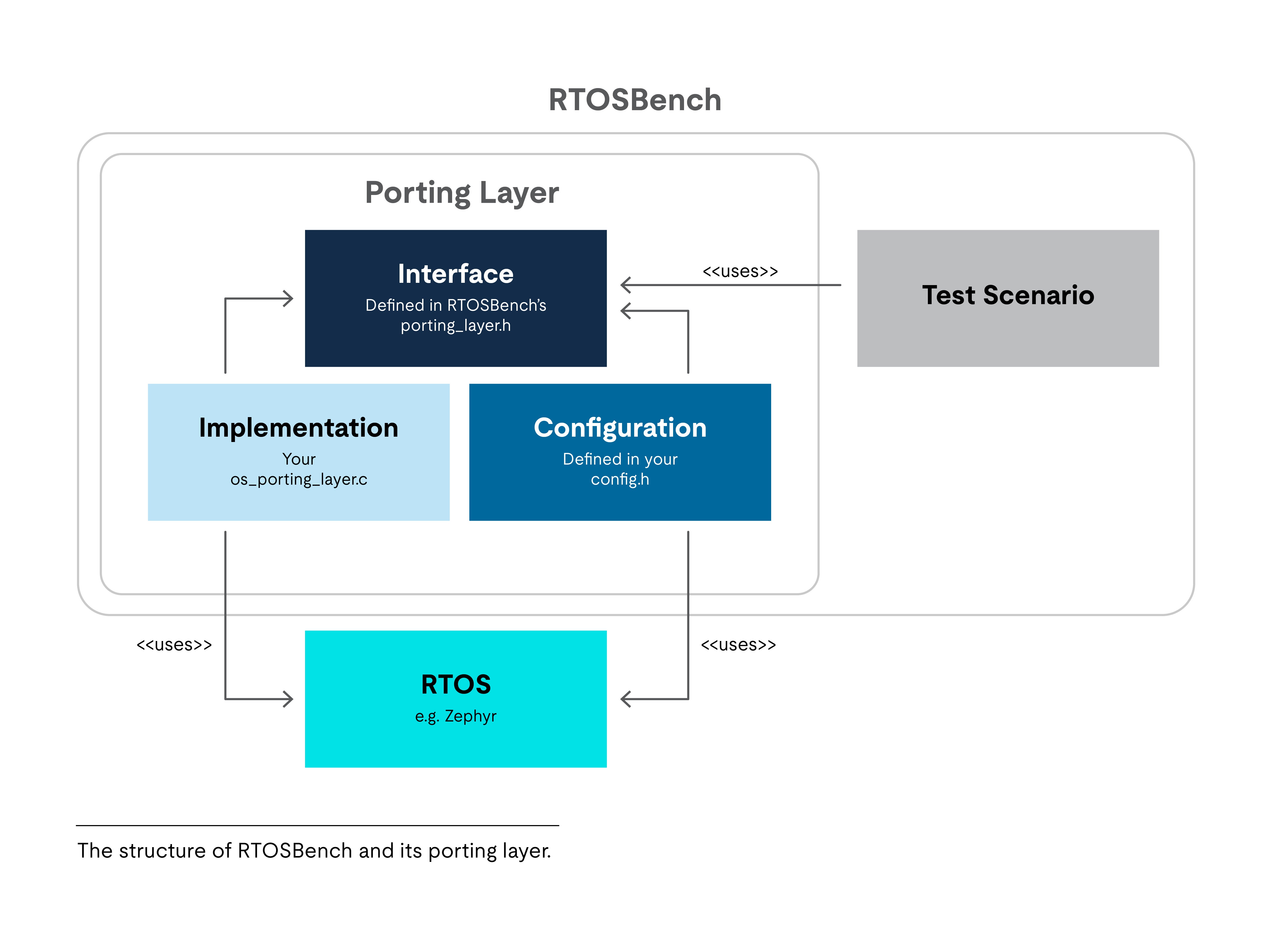 RTOSBench

Porting Layer

Interface
Defined in RTOSBench's porting_layer.h

<<uses>>

Test Scenario

Implementation
Your os_porting_layer.c

Configuration
Defined in your config.h

<<uses>>

RTOS
e.g. Zephyr

<<uses>>

The structure of RTOSBench and its porting layer.